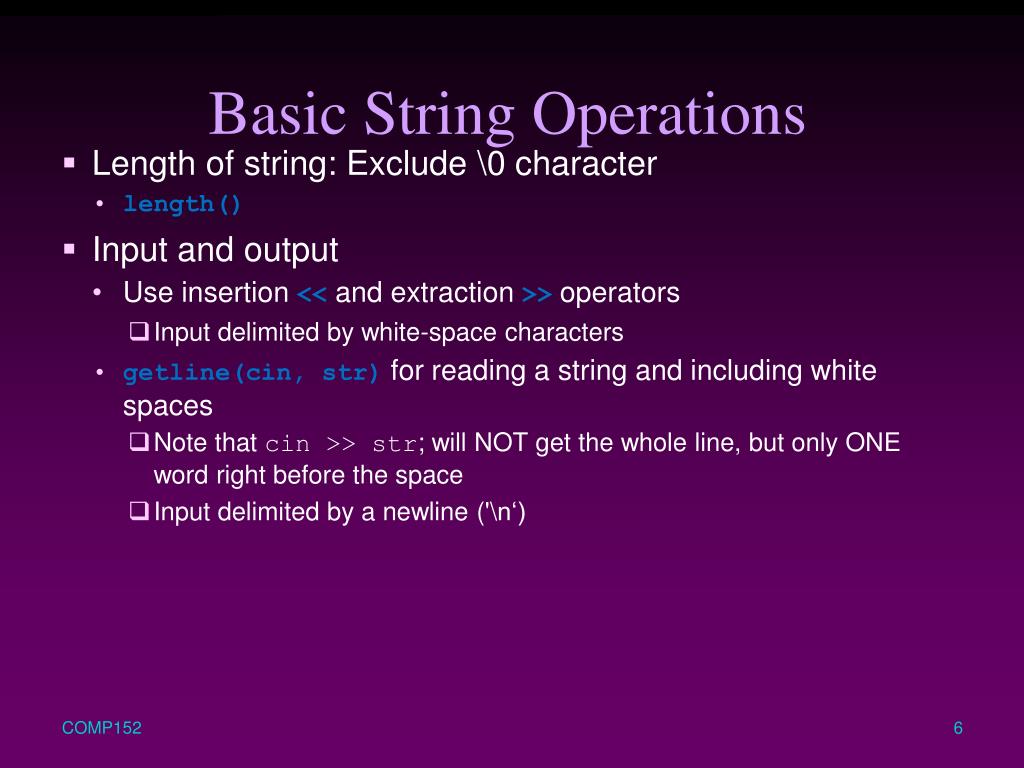 Basic String Operations

▪ Length of string: Exclude \0 character
  • length()
▪ Input and output
  • Use insertion << and extraction >> operators
    ❑ Input delimited by white-space characters
  • getline(cin, str) for reading a string and including white spaces
    ❑ Note that cin >> str; will NOT get the whole line, but only ONE word right before the space
    ❑ Input delimited by a newline ('\n‘)

COMP152

6